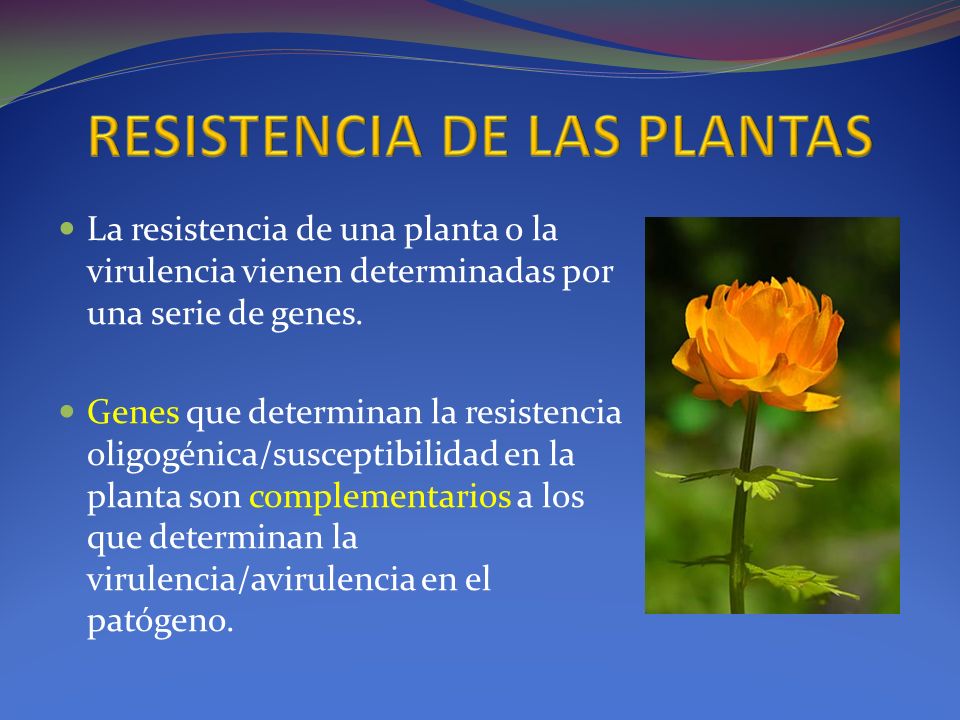 RESISTENCIA DE LAS PLANTAS

La resistencia de una planta o la virulencia vienen determinadas por una serie de genes.

Genes que determinan la resistencia oligogénica/susceptibilidad en la planta son complementarios a los que determinan la virulencia/avirulencia en el patógeno.